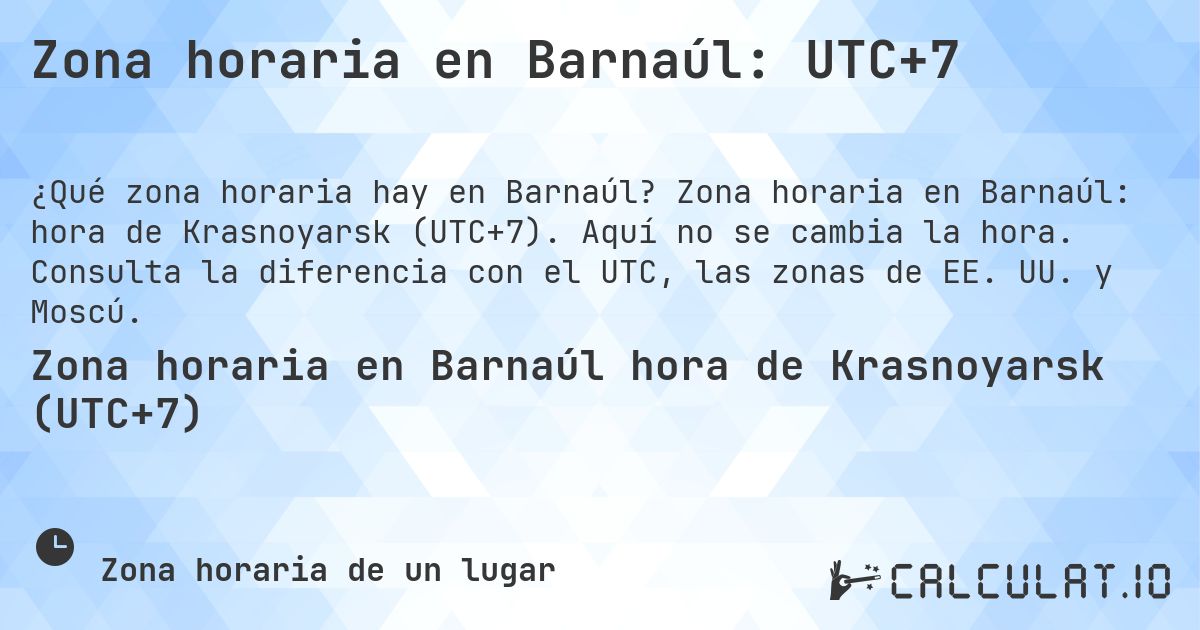 Zona horaria en Barnaúl: UTC+7

¿Qué zona horaria hay en Barnaúl? Zona horaria en Barnaúl: hora de Krasnoyarsk (UTC+7). Aquí no se cambia la hora. Consulta la diferencia con el UTC, las zonas de EE. UU. y Moscú.

Zona horaria en Barnaúl hora de Krasnoyarsk (UTC+7)

Zona horaria de un lugar

CALCULAT.IO